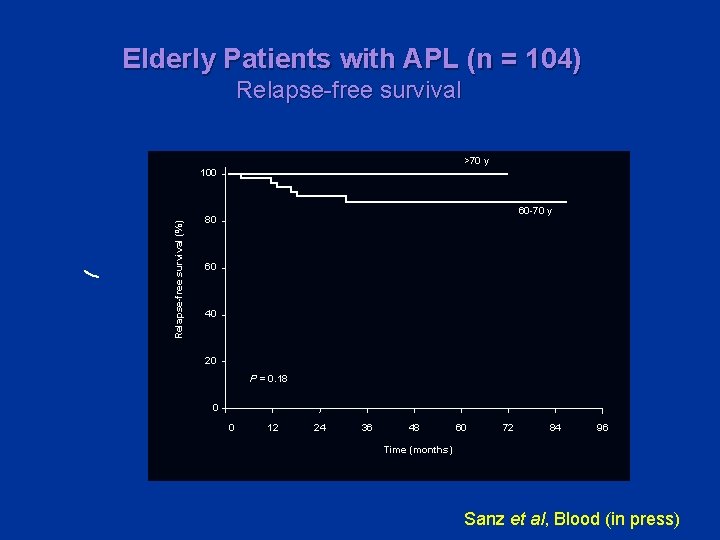 Elderly Patients with APL (n = 104)
Relapse-free survival

>70 y
60-70 y
Relapse-free survival (%)
100
80
60
40
20
0
P = 0.18
0 12 24 36 48 60 72 84 96
Time (months)

Sanz et al, Blood (in press)